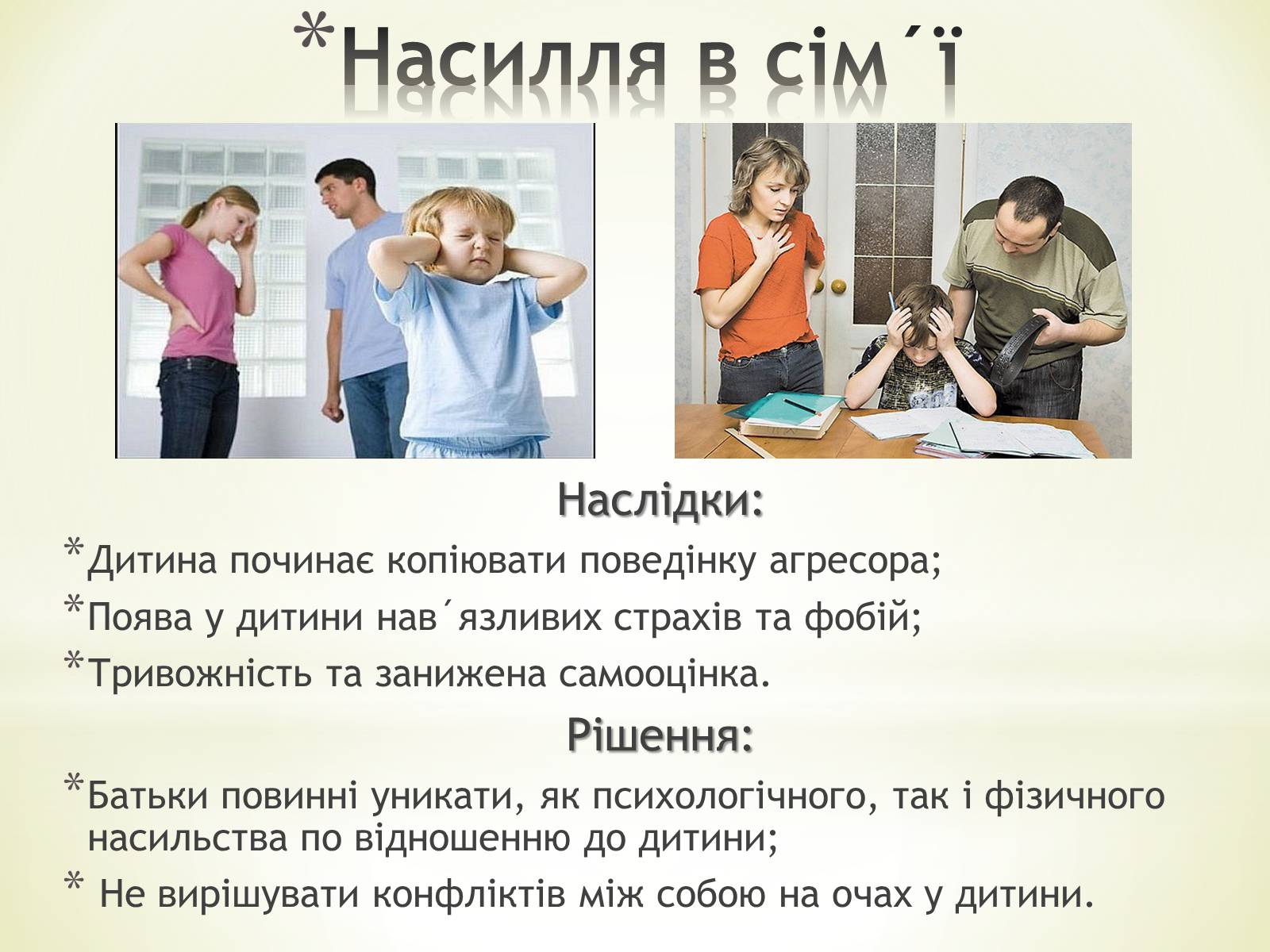 *Насилля в сім´ї

Наслідки:

*Дитина починає копіювати поведінку агресора;

*Поява у дитини нав´язливих страхів та фобій;

*Тривожність та занижена самооцінка.

Рішення:

*Батьки повинні уникати, як психологічного, так і фізичного насильства по відношенню до дитини;

* Не вирішувати конфліктів між собою на очах у дитини.